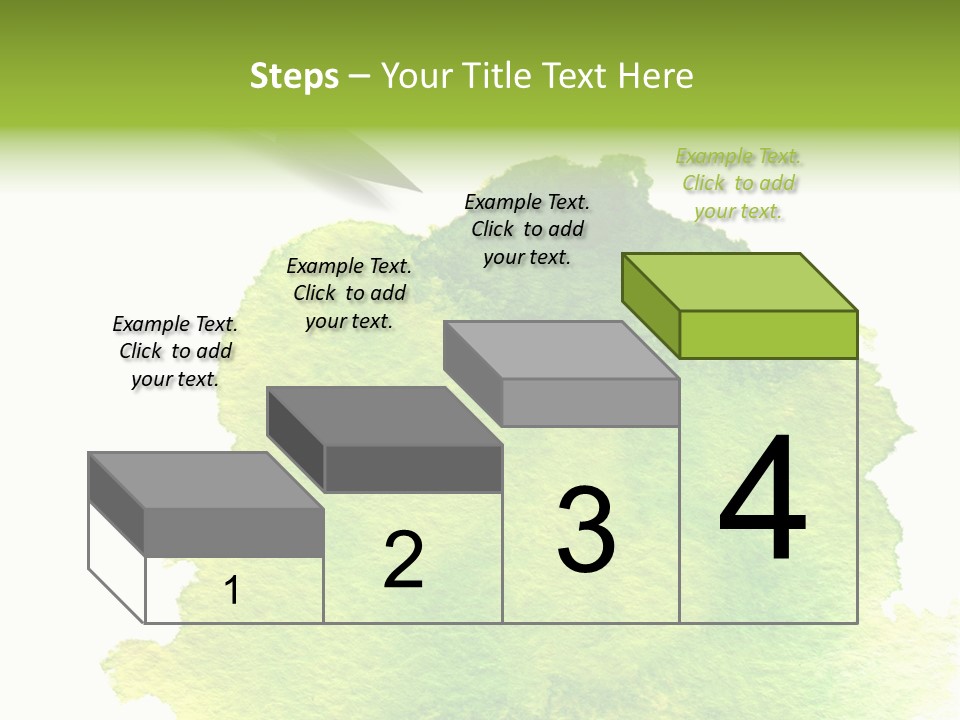 Steps – Your Title Text Here

Example Text. Click to add your text.

Example Text. Click to add your text.

Example Text. Click to add your text.

Example Text. Click to add your text.

1

2

3

4